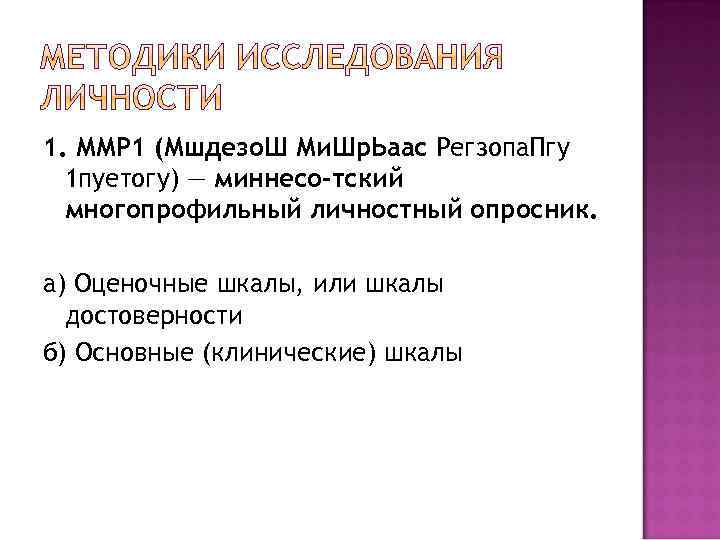 МЕТОДИКИ ИССЛЕДОВАНИЯ ЛИЧНОСТИ

1. ММР1 (МшдезоШ МиШрЬаас РегзопаПгу 1пуетогу) — миннесо-тский многопрофильный личностный опросник.

а) Оценочные шкалы, или шкалы достоверности

б) Основные (клинические) шкалы